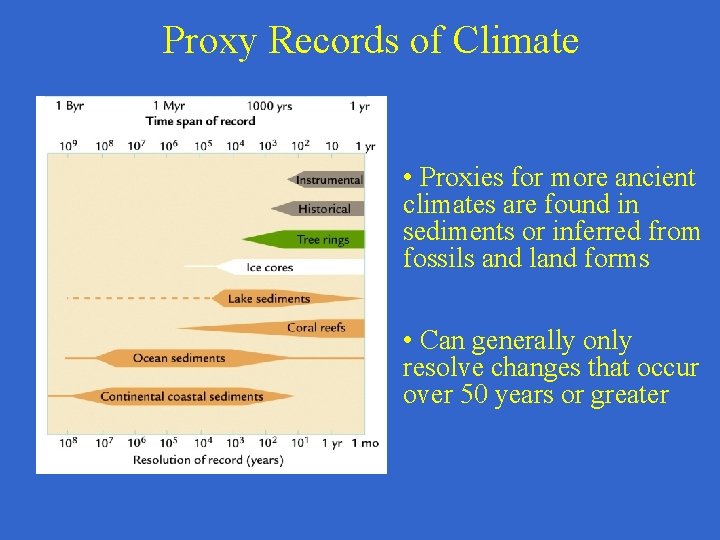 Proxy Records of Climate

1 Byr 1 Myr 1000 yrs 1 yr
Time span of record
$10^9$ $10^8$ $10^7$ $10^6$ $10^5$ $10^4$ $10^3$ $10^2$ 10 1 yr

Instrumental
Historical
Tree rings
Ice cores
Lake sediments
Coral reefs
Ocean sediments
Continental coastal sediments

$10^8$ $10^7$ $10^6$ $10^5$ $10^4$ $10^3$ $10^2$ $10^1$ 1 yr 1 mo
Resolution of record (years)

• Proxies for more ancient climates are found in sediments or inferred from fossils and land forms

• Can generally only resolve changes that occur over 50 years or greater